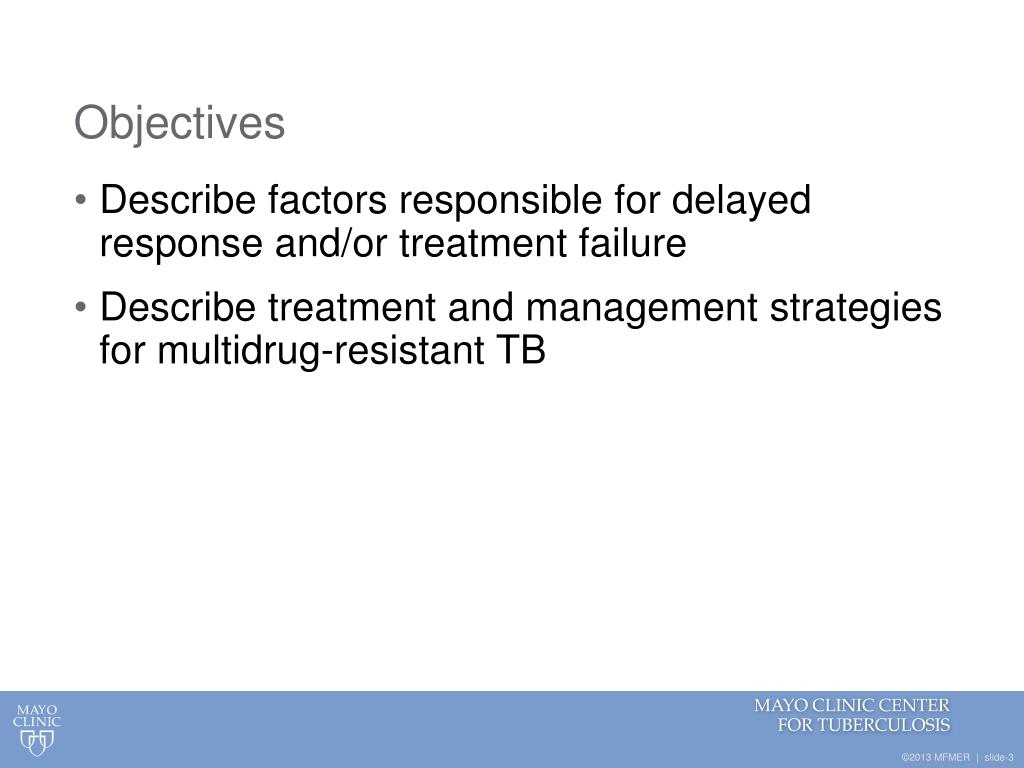 Objectives

• Describe factors responsible for delayed response and/or treatment failure

• Describe treatment and management strategies for multidrug-resistant TB

MAYO CLINIC

MAYO CLINIC CENTER FOR TUBERCULOSIS

©2013 MFMER | slide-3